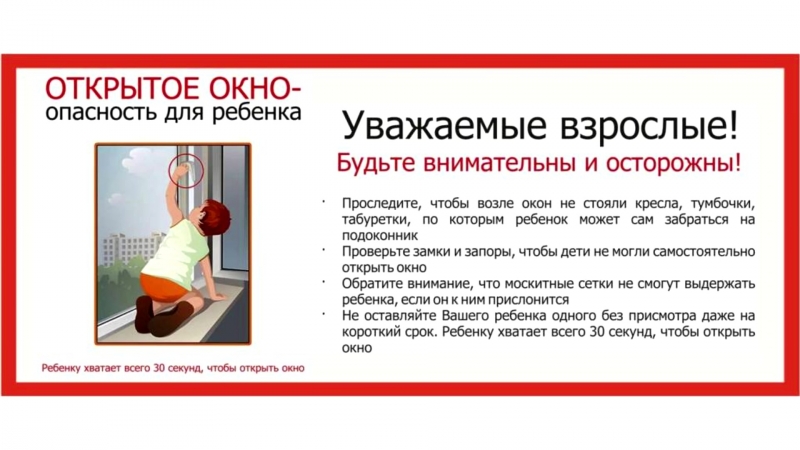 ОТКРЫТОЕ ОКНО-
опасность для ребенка

Ребенку хватает всего 30 секунд, чтобы открыть окно

Уважаемые взрослые!
Будьте внимательны и осторожны!

· Проследите, чтобы возле окон не стояли кресла, тумбочки, табуретки, по которым ребенок может сам забраться на подоконник
· Проверьте замки и запоры, чтобы дети не могли самостоятельно открыть окно
· Обратите внимание, что москитные сетки не смогут выдержать ребенка, если он к ним прислонится
· Не оставляйте Вашего ребенка одного без присмотра даже на короткий срок. Ребенку хватает всего 30 секунд, чтобы открыть окно